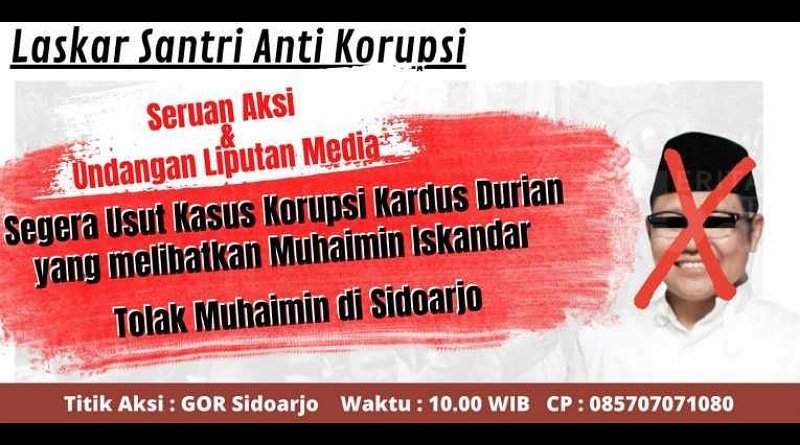 Laskar Santri Anti Korupsi

Seruan Aksi
&
Undangan Liputan Media

Segera Usut Kasus Korupsi Kardus Durian yang melibatkan Muhaimin Iskandar

Tolak Muhaimin di Sidoarjo

Titik Aksi : GOR Sidoarjo Waktu : 10.00 WIB CP : 085707071080